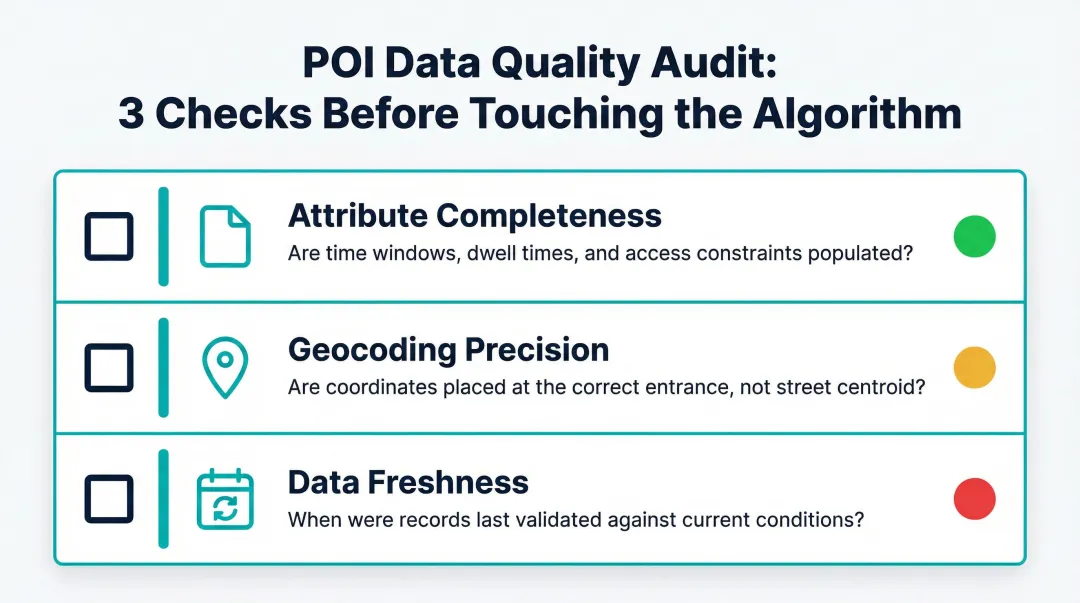 POI Data Quality Audit:
3 Checks Before Touching the Algorithm

Attribute Completeness
Are time windows, dwell times, and access constraints populated?

Geocoding Precision
Are coordinates placed at the correct entrance, not street centroid?

Data Freshness
When were records last validated against current conditions?